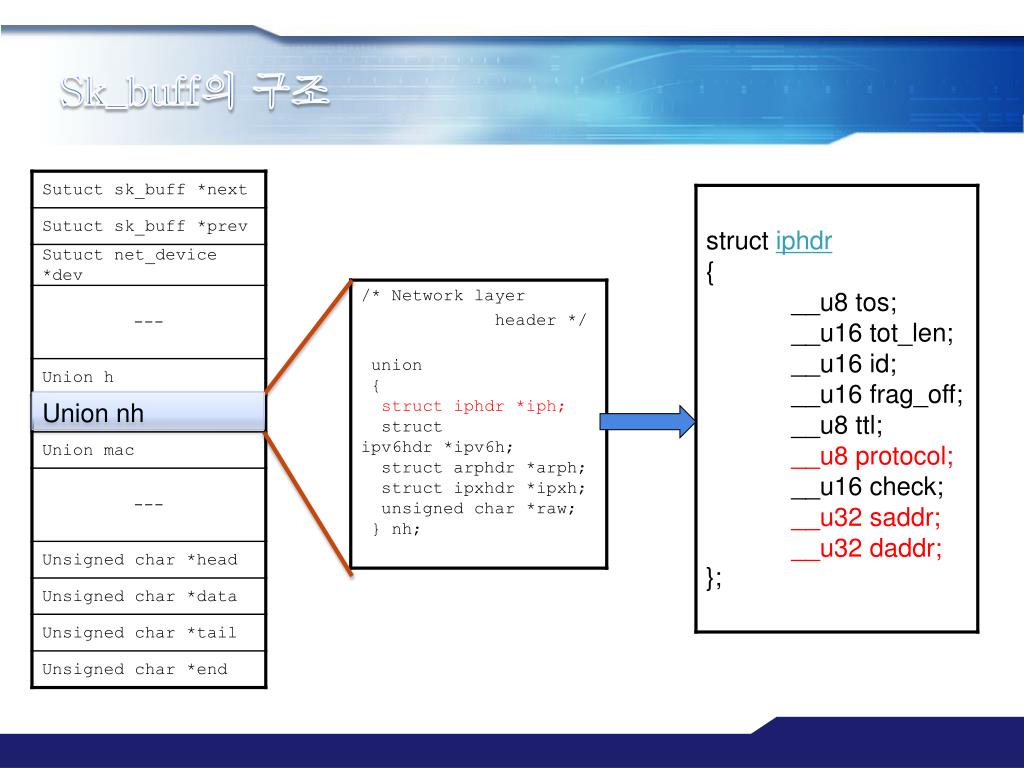 Sk_buff의 구조

| Sutuct sk_buff *next |
|---|
| Sutuct sk_buff *prev |
| Sutuct net_device *dev |
| --- |
| Union h |
| Union nh |
| Union mac |
| --- |
| Unsigned char *head |
| Unsigned char *data |
| Unsigned char *tail |
| Unsigned char *end |

/* Network layer header */

union
{
struct iphdr *iph;
struct ipv6hdr *ipv6h;
struct arphdr *arph;
struct ipxhdr *ipxh;
unsigned char *raw;
} nh;

struct iphdr
{
__u8 tos;
__u16 tot_len;
__u16 id;
__u16 frag_off;
__u8 ttl;
__u8 protocol;
__u16 check;
__u32 saddr;
__u32 daddr;
};